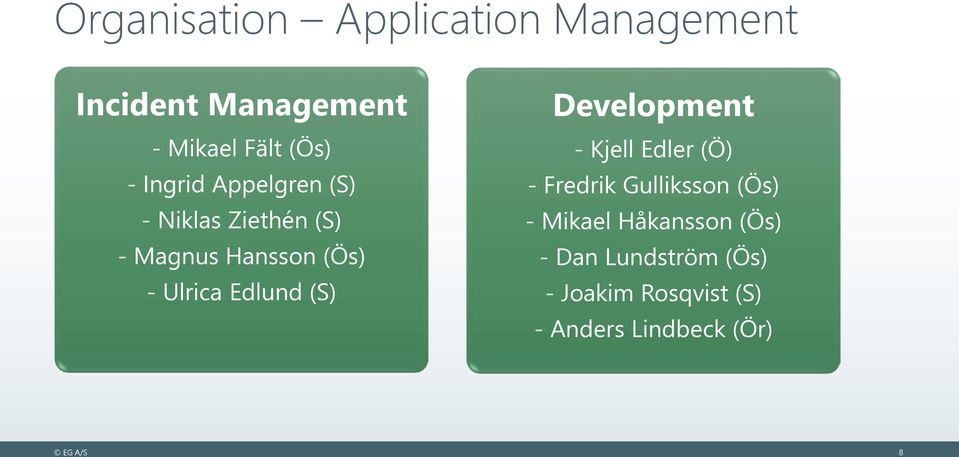 Organisation – Application Management

Incident Management

- Mikael Fält (Ös)

- Ingrid Appelgren (S)

- Niklas Ziethén (S)

- Magnus Hansson (Ös)

- Ulrica Edlund (S)

Development

- Kjell Edler (Ö)

- Fredrik Gulliksson (Ös)

- Mikael Håkansson (Ös)

- Dan Lundström (Ös)

- Joakim Rosqvist (S)

- Anders Lindbeck (Ör)

© EG A/S

8